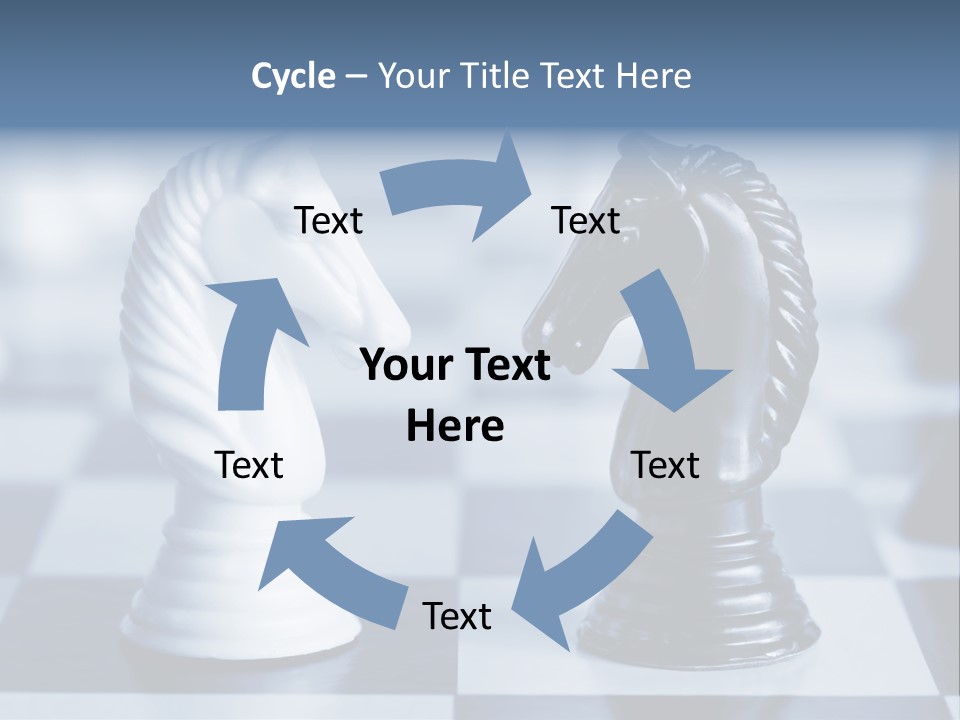 Cycle – Your Title Text Here

Text

Text

Your Text Here

Text

Text

Text